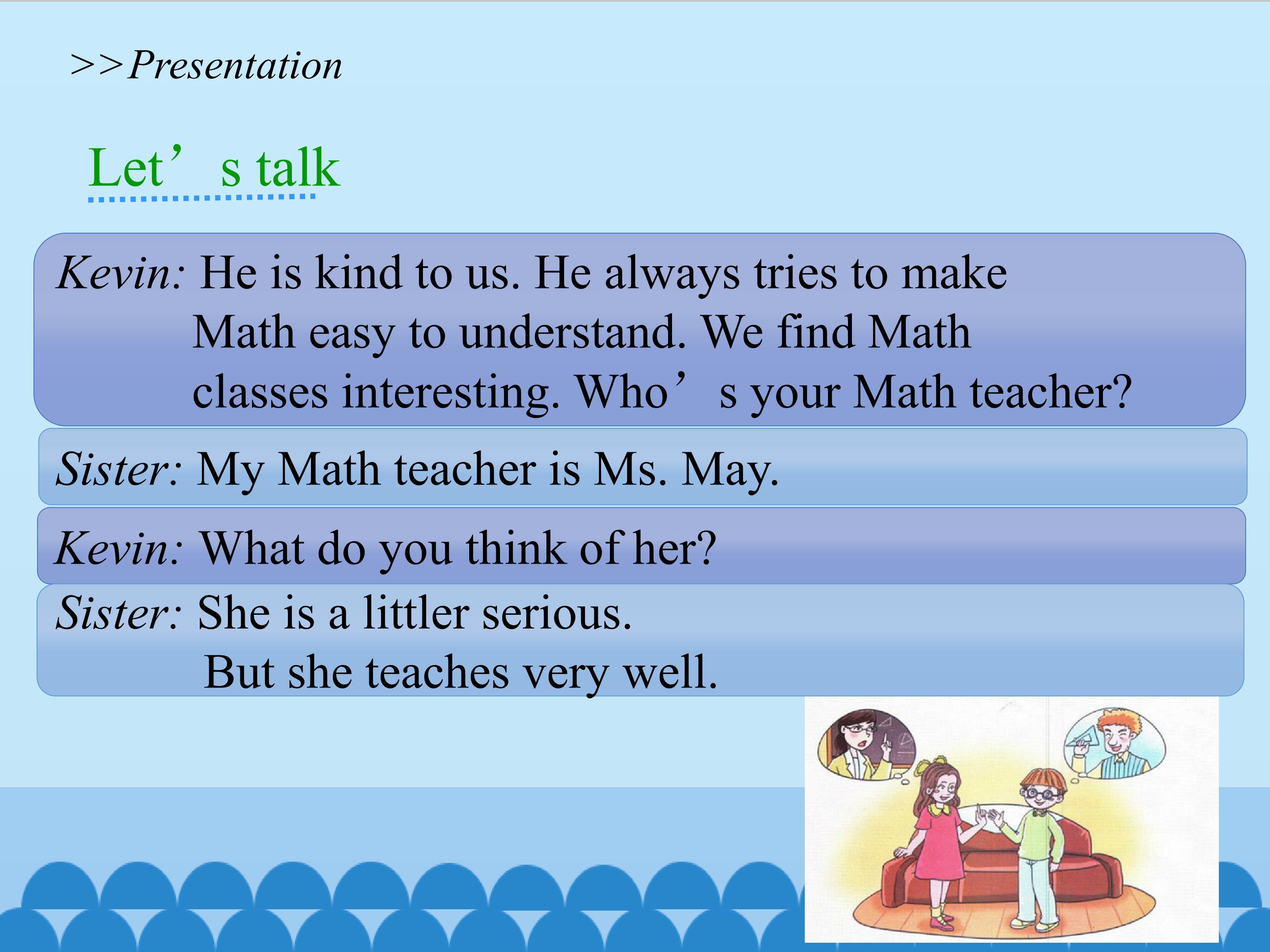 >>Presentation

Let’s talk

Kevin: He is kind to us. He always tries to make Math easy to understand. We find Math classes interesting. Who’s your Math teacher?

Sister: My Math teacher is Ms. May.

Kevin: What do you think of her?

Sister: She is a littler serious. But she teaches very well.